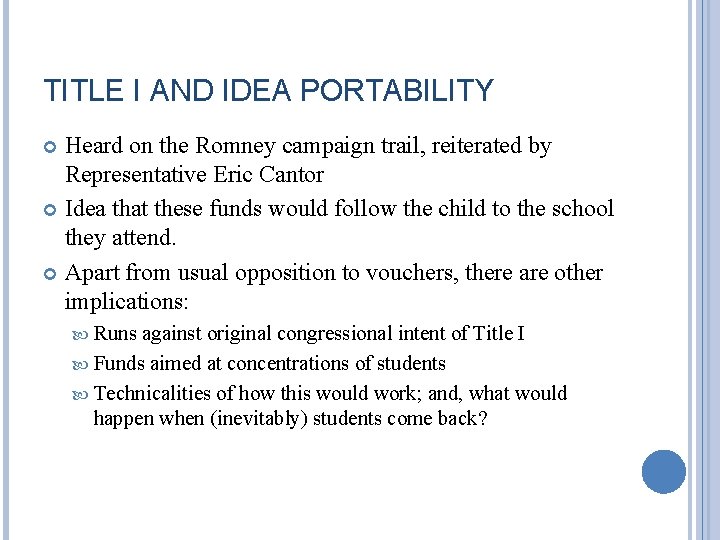 TITLE I AND IDEA PORTABILITY

Heard on the Romney campaign trail, reiterated by Representative Eric Cantor

Idea that these funds would follow the child to the school they attend.

Apart from usual opposition to vouchers, there are other implications:

Runs against original congressional intent of Title I

Funds aimed at concentrations of students

Technicalities of how this would work; and, what would happen when (inevitably) students come back?